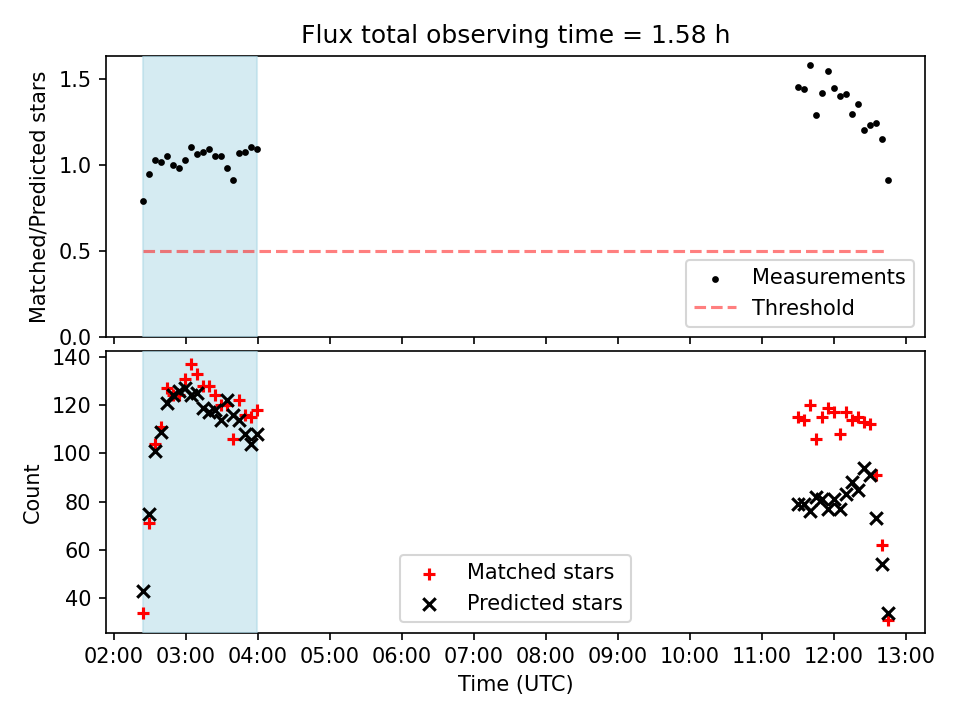 Flux total observing time = 1.58 h

Matched/Predicted stars

1.5
1.0
0.5
0.0

Measurements
Threshold

Count

140
120
100
80
60
40

Matched stars
Predicted stars

02:00 03:00 04:00 05:00 06:00 07:00 08:00 09:00 10:00 11:00 12:00 13:00

Time (UTC)